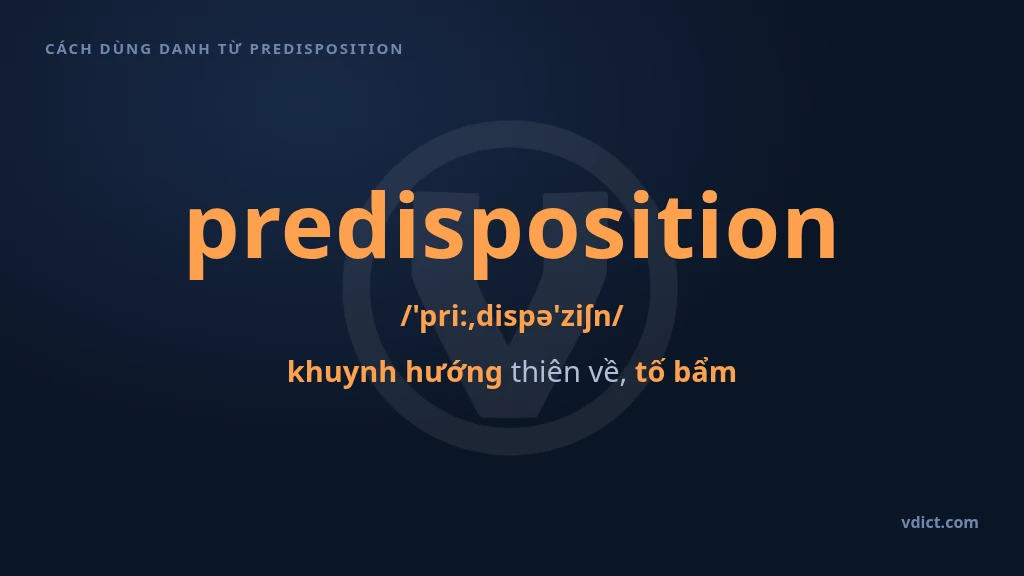 CÁCH DÙNG DANH TỪ PREDISPOSITION

predisposition

/'pri:,dispə'ziʃn/

khuynh hướng thiên về, tố bẩm

vdict.com